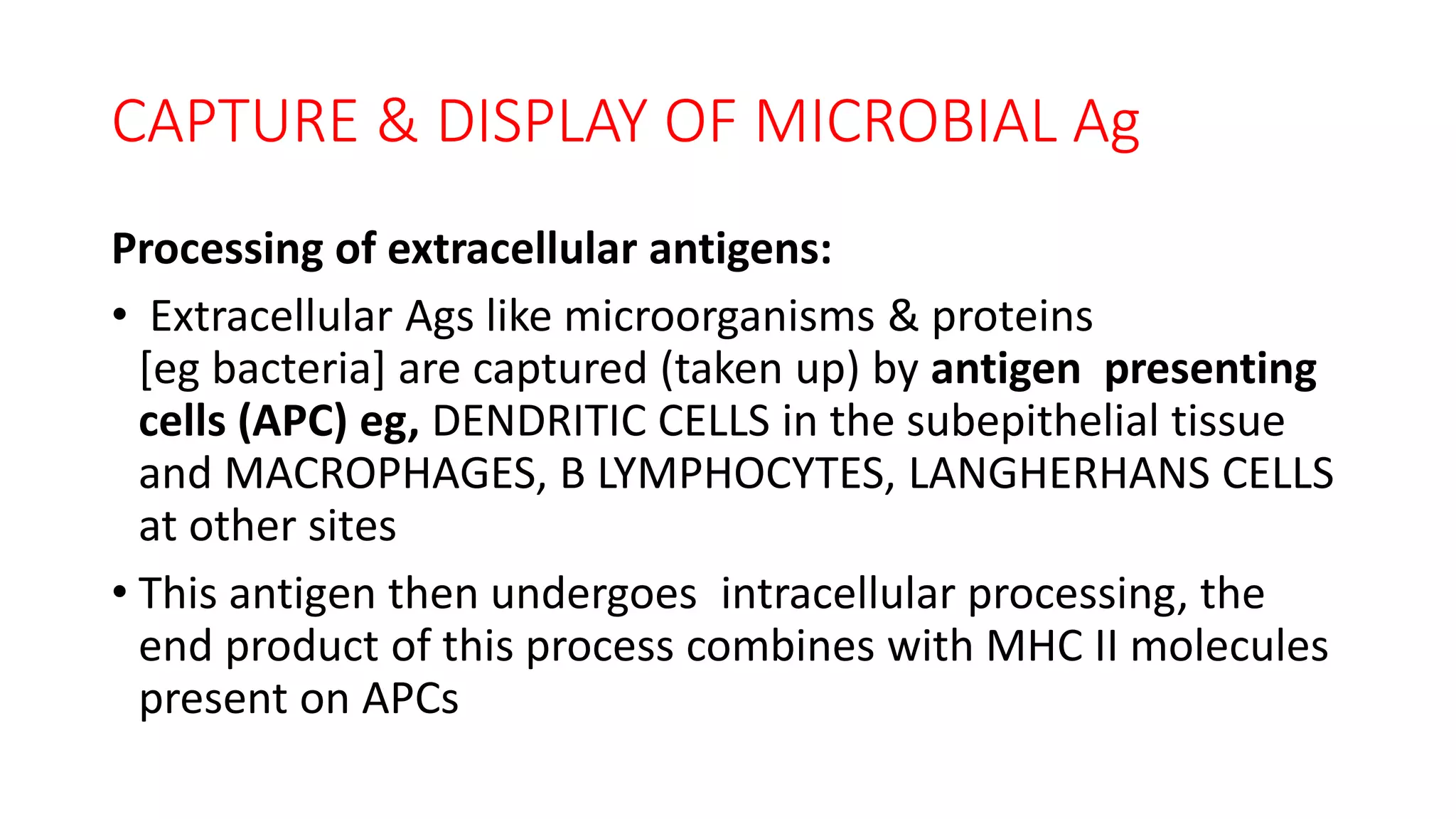 CAPTURE & DISPLAY OF MICROBIAL Ag

Processing of extracellular antigens:

• Extracellular Ags like microorganisms & proteins [eg bacteria] are captured (taken up) by antigen presenting cells (APC) eg, DENDRITIC CELLS in the subepithelial tissue and MACROPHAGES, B LYMPHOCYTES, LANGHERHANS CELLS at other sites

• This antigen then undergoes intracellular processing, the end product of this process combines with MHC II molecules present on APCs